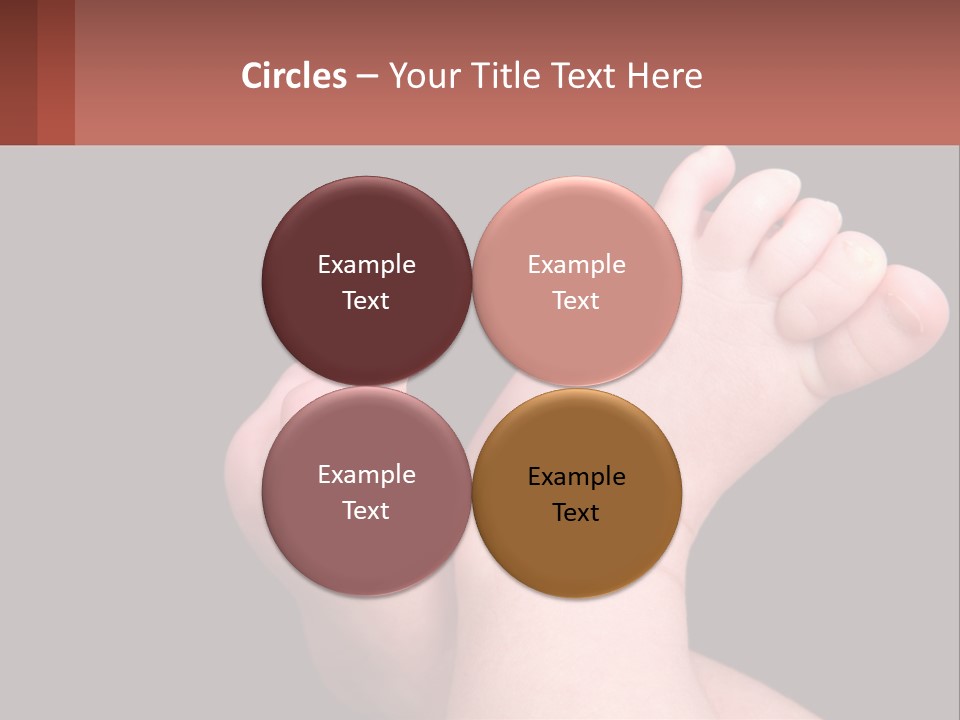 Circles – Your Title Text Here

Example Text

Example Text

Example Text

Example Text